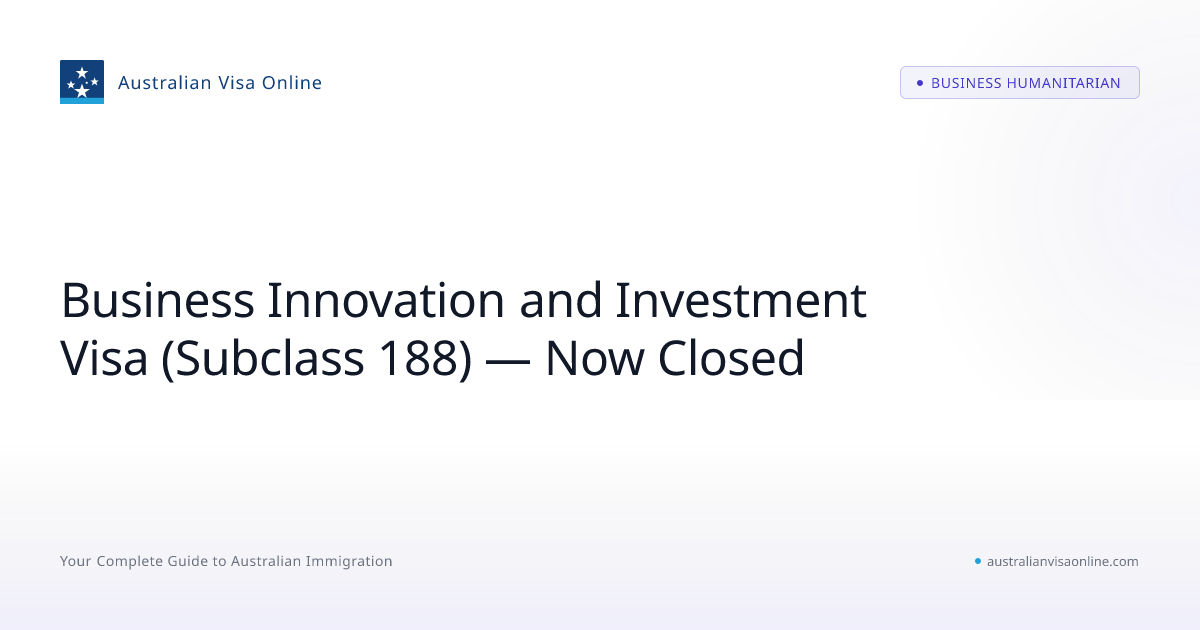 Australian Visa Online

BUSINESS HUMANITARIAN

Business Innovation and Investment Visa (Subclass 188) — Now Closed

Your Complete Guide to Australian Immigration

australianvisaonline.com